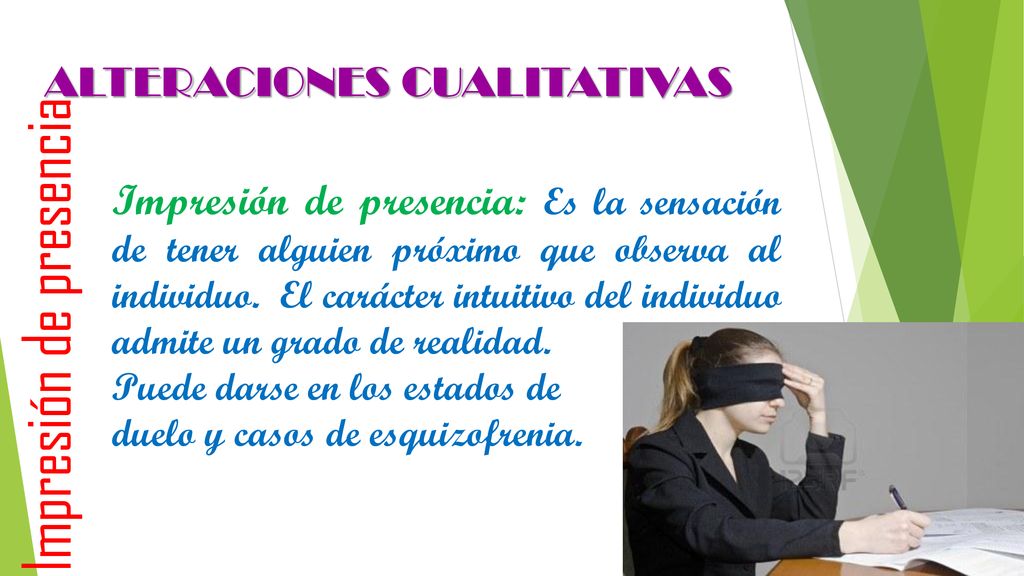 ALTERACIONES CUALITATIVAS

Impresión de presencia

Impresión de presencia: Es la sensación de tener alguien próximo que observa al individuo. El carácter intuitivo del individuo admite un grado de realidad.
Puede darse en los estados de duelo y casos de esquizofrenia.